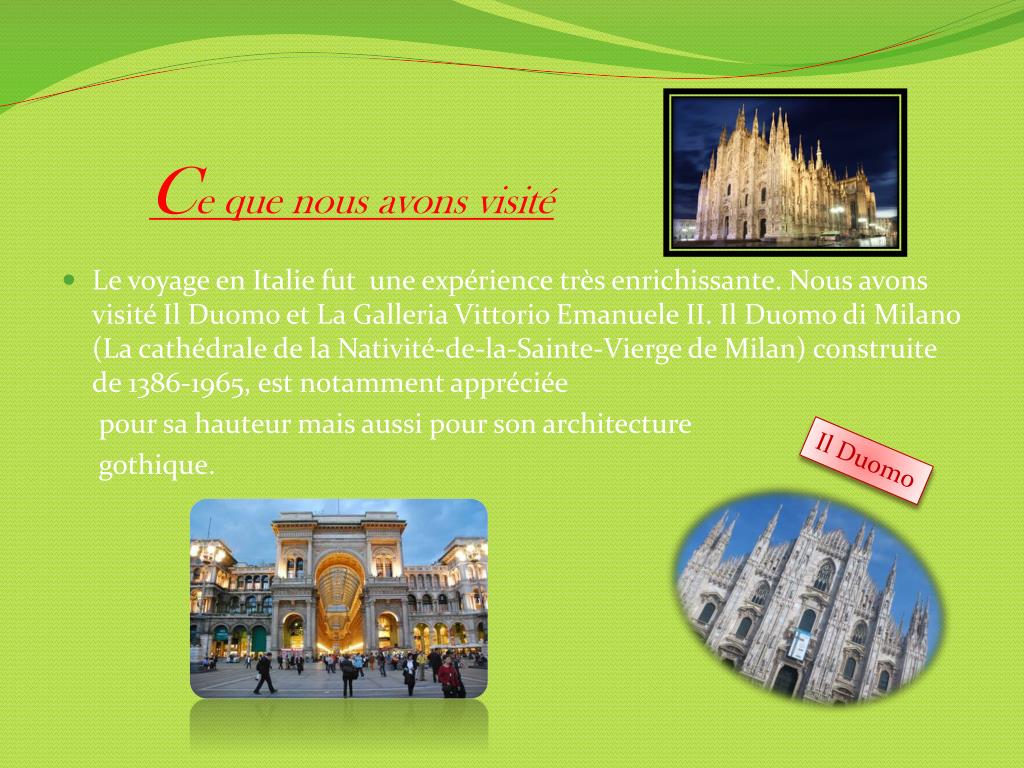 Ce que nous avons visité

Le voyage en Italie fut une expérience très enrichissante. Nous avons visité Il Duomo et La Galleria Vittorio Emanuele II. Il Duomo di Milano (La cathédrale de la Nativité-de-la-Sainte-Vierge de Milan) construite de 1386-1965, est notamment appréciée

pour sa hauteur mais aussi pour son architecture gothique.

Il Duomo